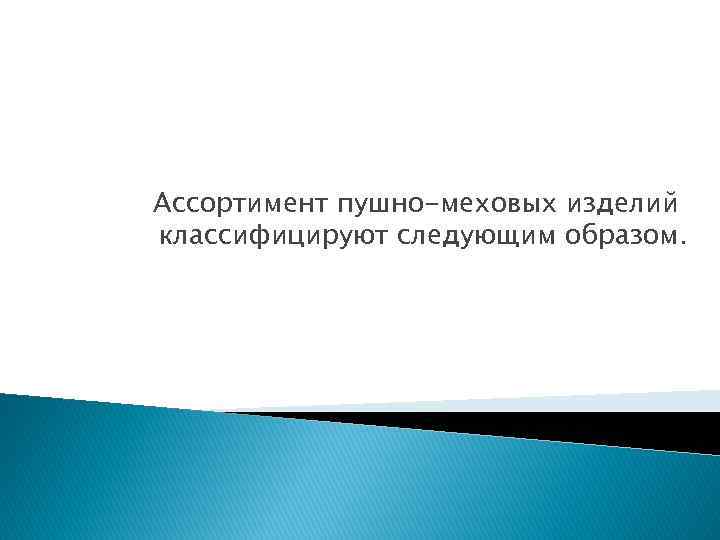 Ассортимент пушно-меховых изделий классифицируют следующим образом.